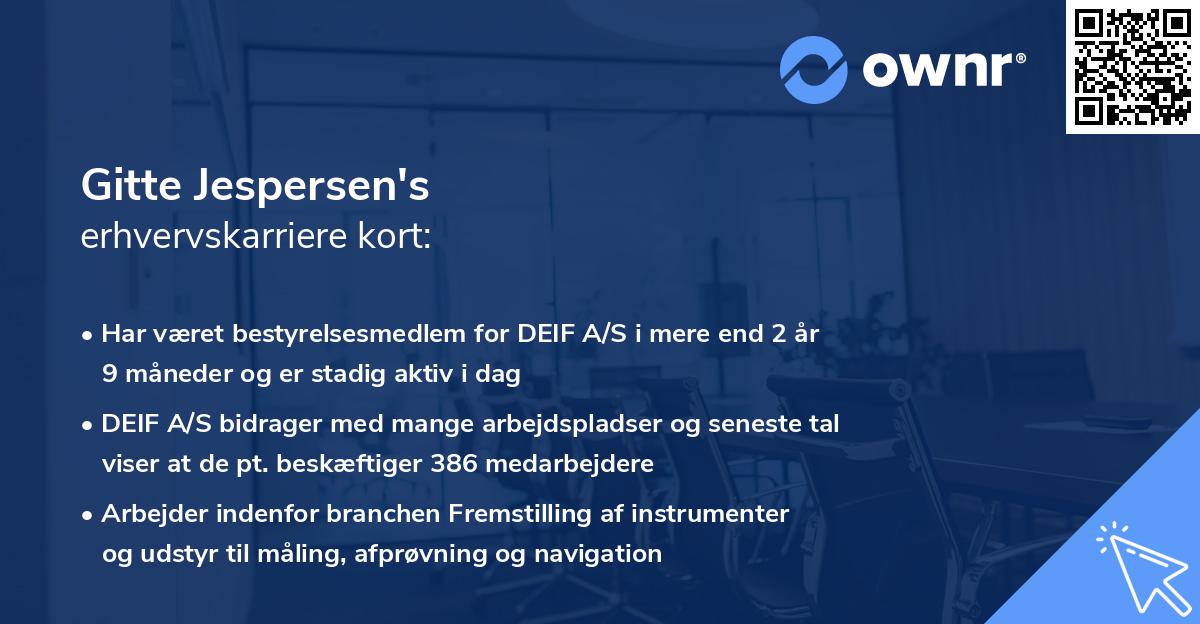 ownr®

Gitte Jespersen's
erhvervskarriere kort:

• Har været bestyrelsesmedlem for DEIF A/S i mere end 2 år 9 måneder og er stadig aktiv i dag

• DEIF A/S bidrager med mange arbejdspladser og seneste tal viser at de pt. beskæftiger 386 medarbejdere

• Arbejder indenfor branchen Fremstilling af instrumenter og udstyr til måling, afprøvning og navigation